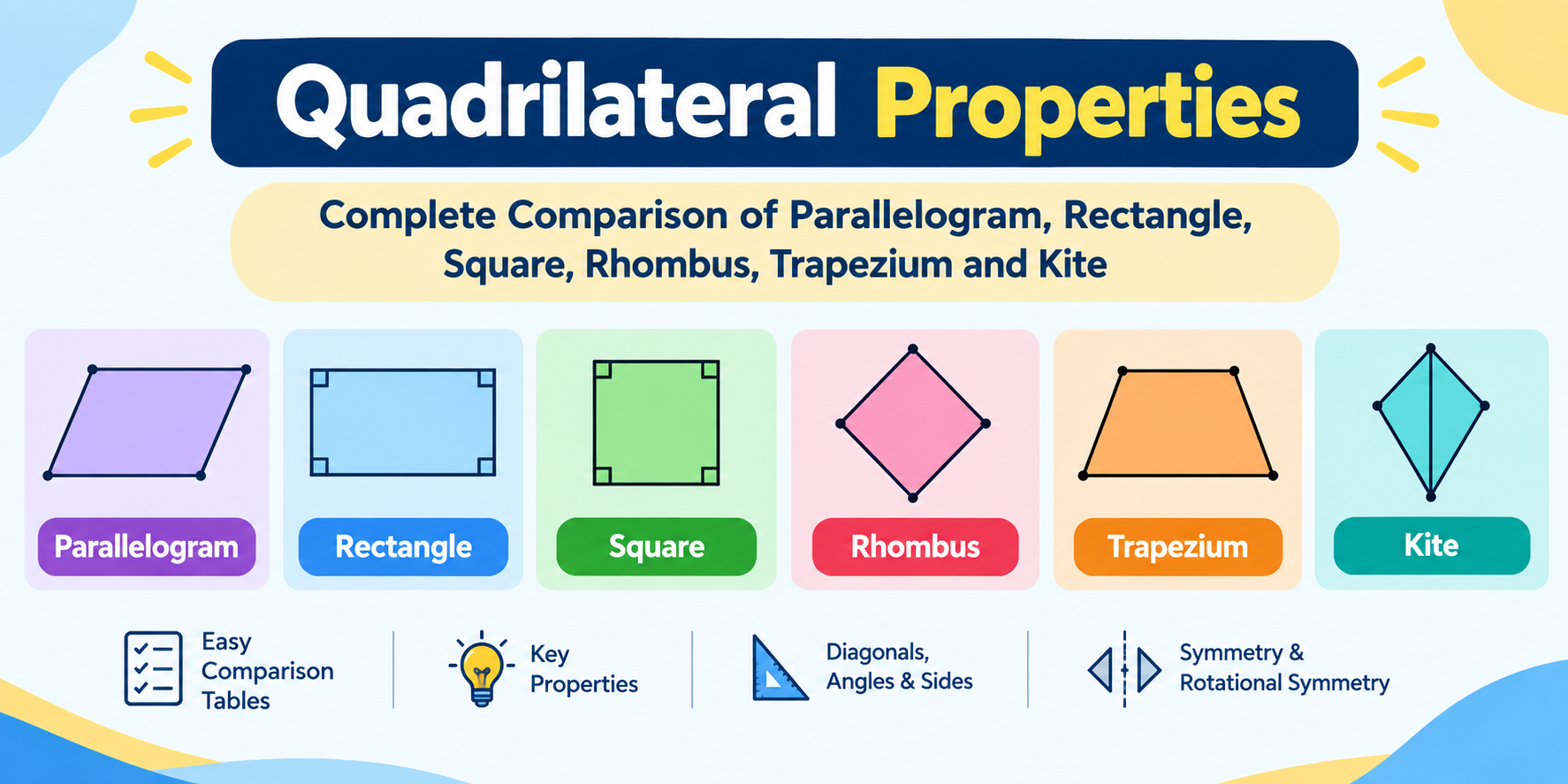 Quadrilateral Properties

Complete Comparison of Parallelogram, Rectangle, Square, Rhombus, Trapezium and Kite

Parallelogram

Rectangle

Square

Rhombus

Trapezium

Kite

Easy Comparison Tables

Key Properties

Diagonals, Angles & Sides

Symmetry & Rotational Symmetry